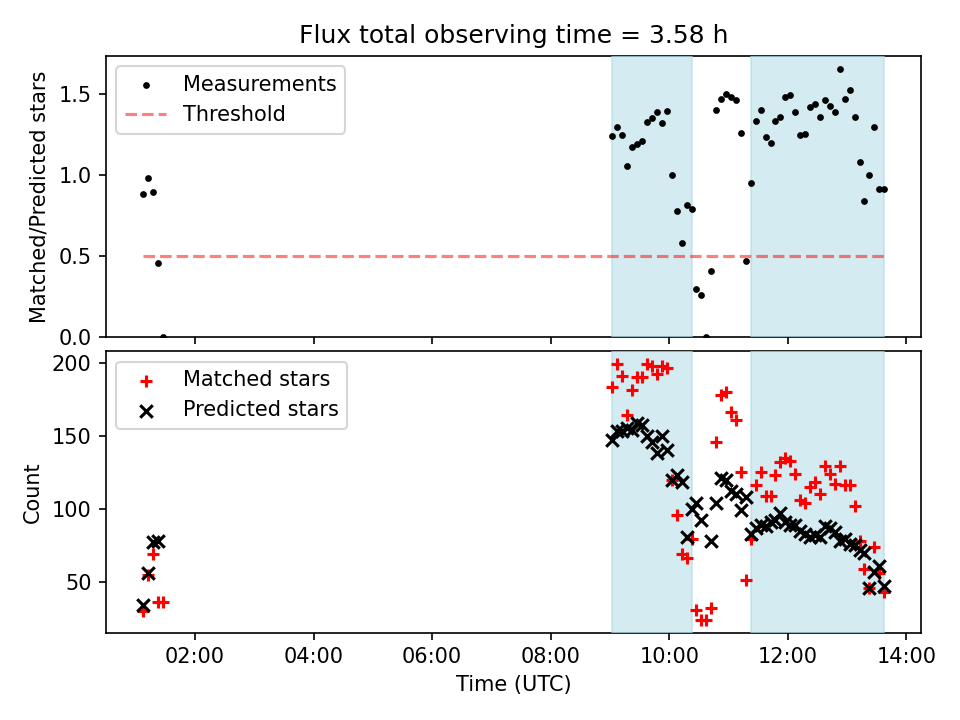 Flux total observing time = 3.58 h

Measurements
Threshold

Matched/Predicted stars

1.5
1.0
0.5
0.0

Matched stars
Predicted stars

Count

200
150
100
50

02:00
04:00
06:00
08:00
10:00
12:00
14:00

Time (UTC)